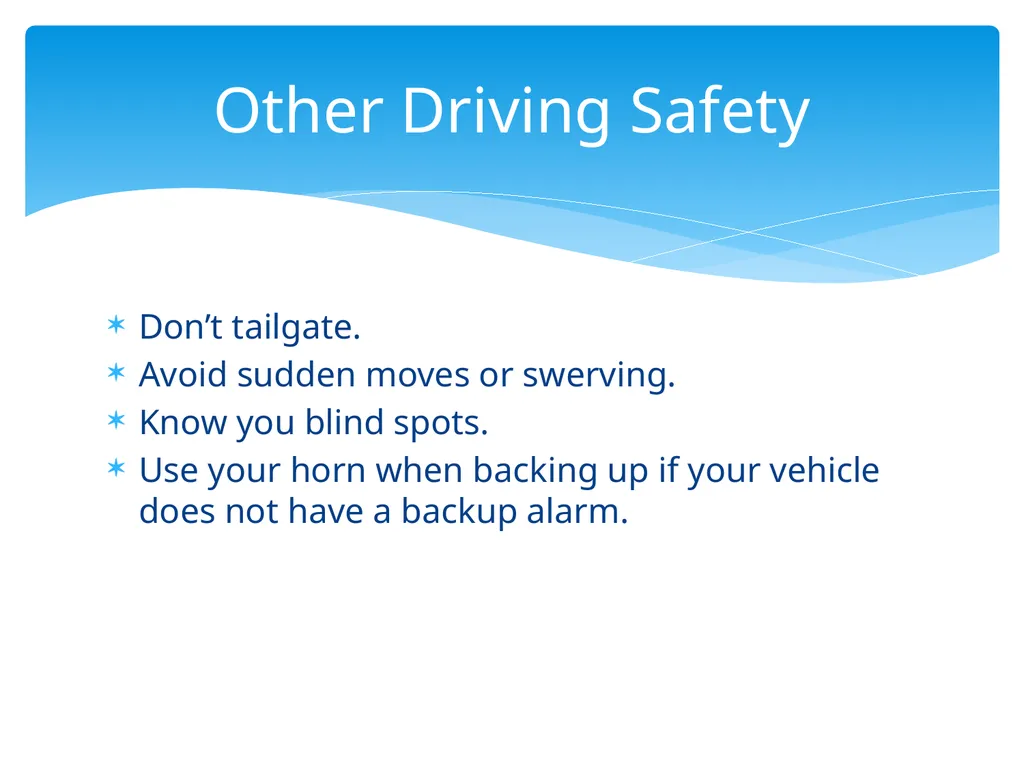 Other Driving Safety

* Don’t tailgate.
* Avoid sudden moves or swerving.
* Know you blind spots.
* Use your horn when backing up if your vehicle does not have a backup alarm.